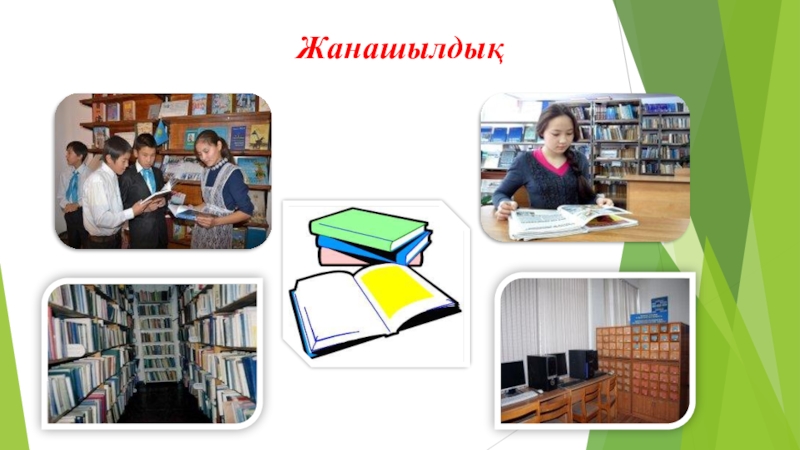 Жанашылдық